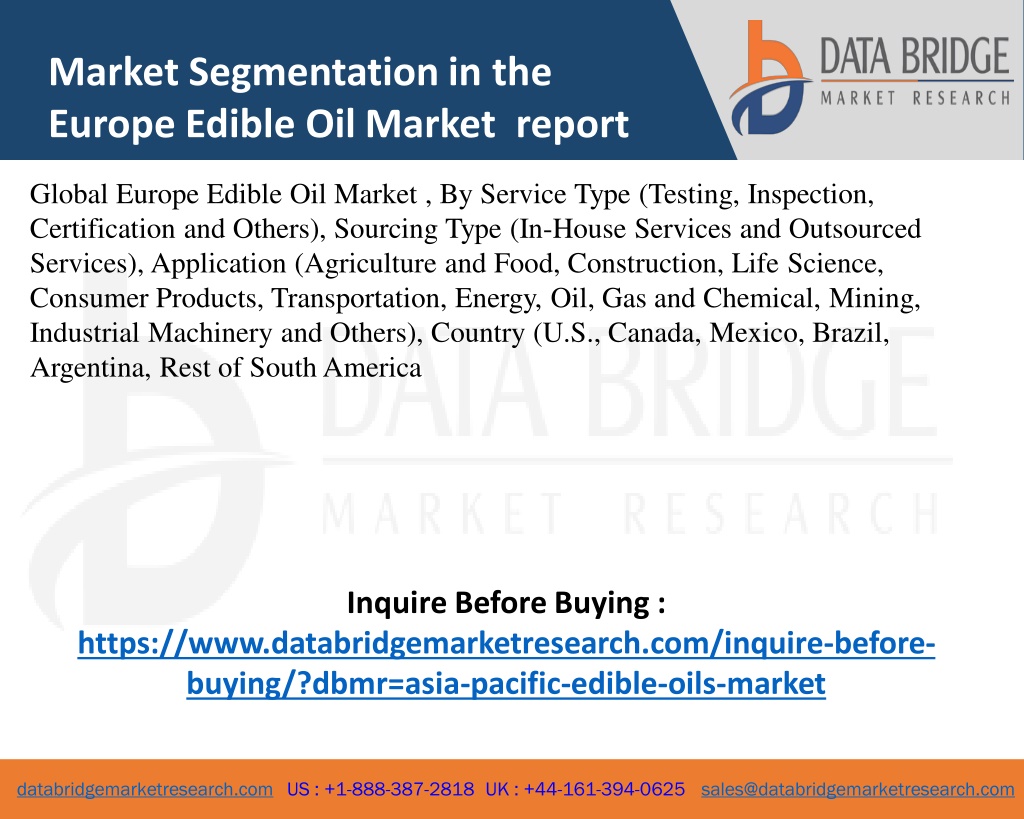 Market Segmentation in the Europe Edible Oil Market report

DATA BRIDGE
MARKET RESEARCH

Global Europe Edible Oil Market , By Service Type (Testing, Inspection, Certification and Others), Sourcing Type (In-House Services and Outsourced Services), Application (Agriculture and Food, Construction, Life Science, Consumer Products, Transportation, Energy, Oil, Gas and Chemical, Mining, Industrial Machinery and Others), Country (U.S., Canada, Mexico, Brazil, Argentina, Rest of South America

DATA BRIDGE
MARKET RESEARCH

Inquire Before Buying :
https://www.databridgemarketresearch.com/inquire-before-buying/?dbmr=asia-pacific-edible-oils-market

databridgemarketresearch.com US : +1-888-387-2818 UK : +44-161-394-0625 sales@databridgemarketresearch.com